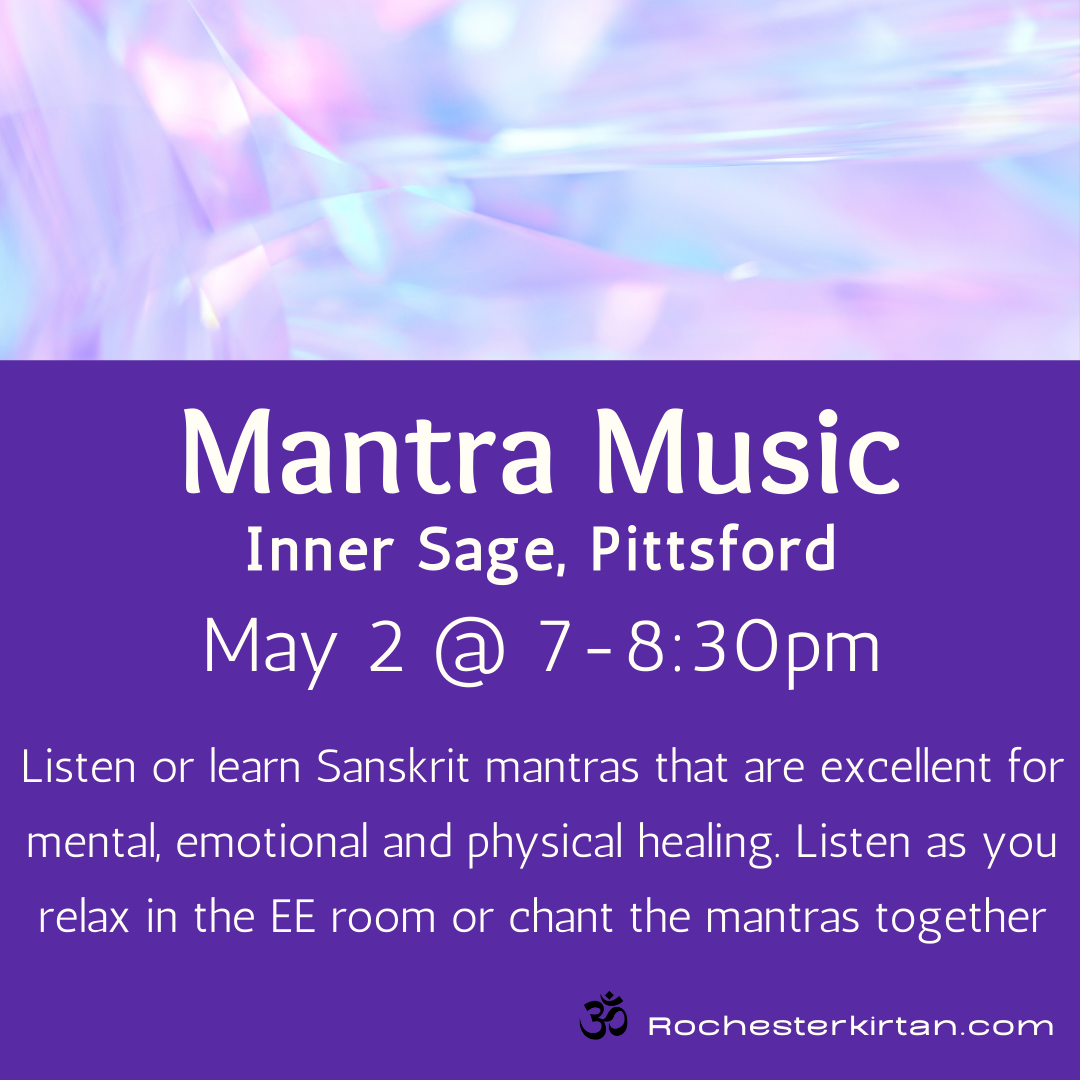 Mantra Music
Inner Sage, Pittsford
May 2 @ 7-8:30pm

Listen or learn Sanskrit mantras that are excellent for mental, emotional and physical healing. Listen as you relax in the EE room or chant the mantras together

ॐ Rochesterkirtan.com